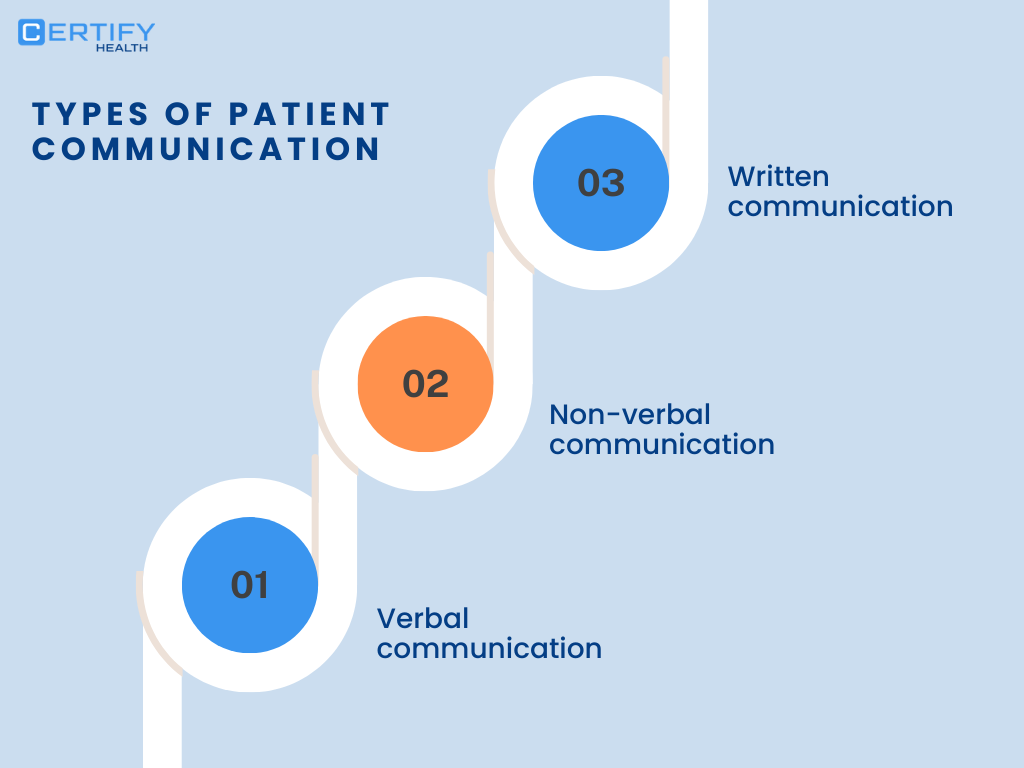 CERTIFY
HEALTH

TYPES OF PATIENT COMMUNICATION

03
Written communication

02
Non-verbal communication

01
Verbal communication